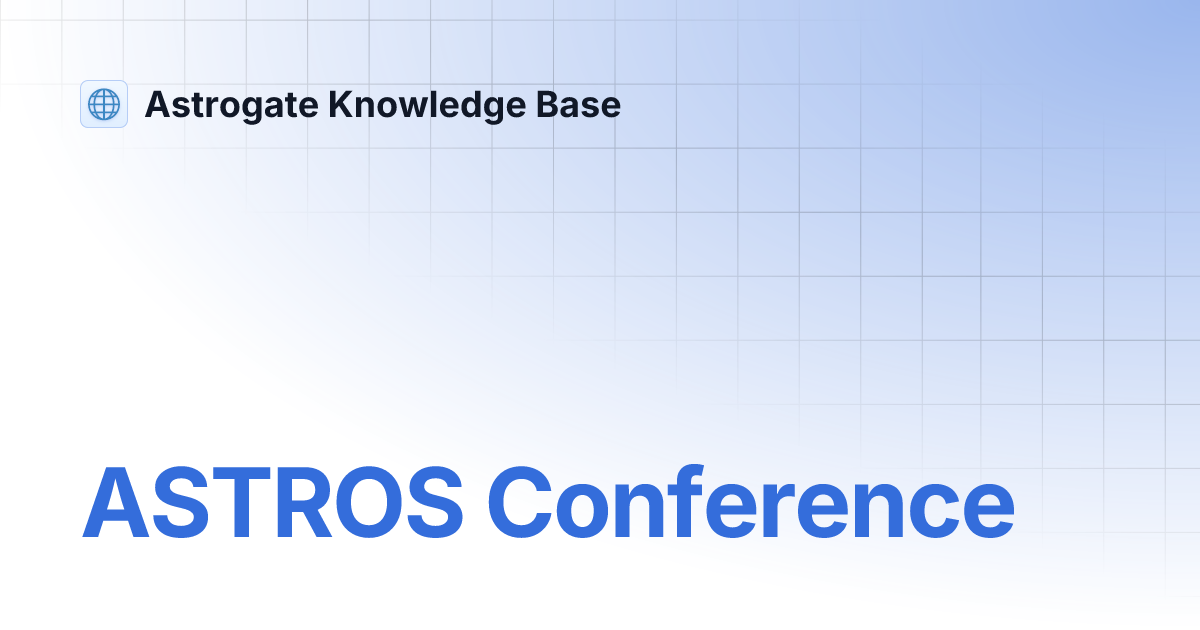 Astrogate Knowledge Base

ASTROS Conference